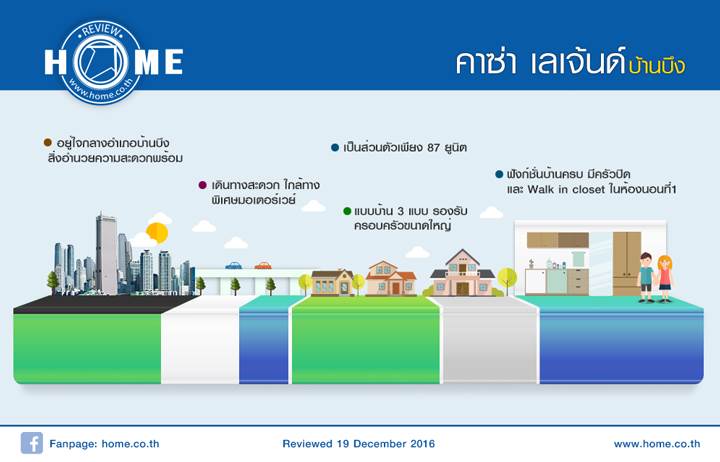 REVIEW
HOME
www.home.co.th

คาซ่า เลเจ้นด์ บ้านบึง

อยู่ใจกลางอำเภอบ้านบึง สิ่งอำนวยความสะดวกพร้อม

เดินทางสะดวก ใกล้ทางพิเศษมอเตอร์เวย์

เป็นส่วนตัวเพียง 87 ยูนิต

แบบบ้าน 3 แบบ รองรับครอบครัวขนาดใหญ่

ฟังก์ชั่นบ้านครบ มีครัวปิด และ Walk in closet ในห้องนอนที่1

Fanpage: home.co.th

Reviewed 19 December 2016

www.home.co.th